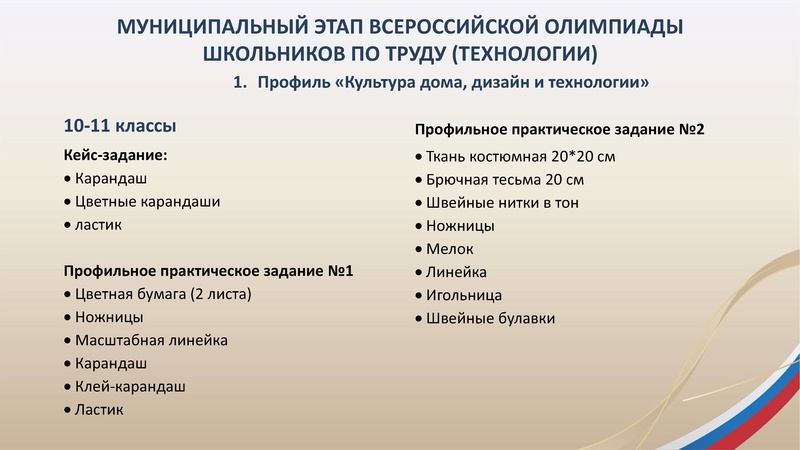 МУНИЦИПАЛЬНЫЙ ЭТАП ВСЕРОССИЙСКОЙ ОЛИМПИАДЫ ШКОЛЬНИКОВ ПО ТРУДУ (ТЕХНОЛОГИИ)

1. Профиль «Культура дома, дизайн и технологии»

10-11 классы

Кейс-задание:
• Карандаш
• Цветные карандаши
• ластик

Профильное практическое задание №1
• Цветная бумага (2 листа)
• Ножницы
• Масштабная линейка
• Карандаш
• Клей-карандаш
• Ластик

Профильное практическое задание №2
• Ткань костюмная 20*20 см
• Брючная тесьма 20 см
• Швейные нитки в тон
• Ножницы
• Мелок
• Линейка
• Игольница
• Швейные булавки